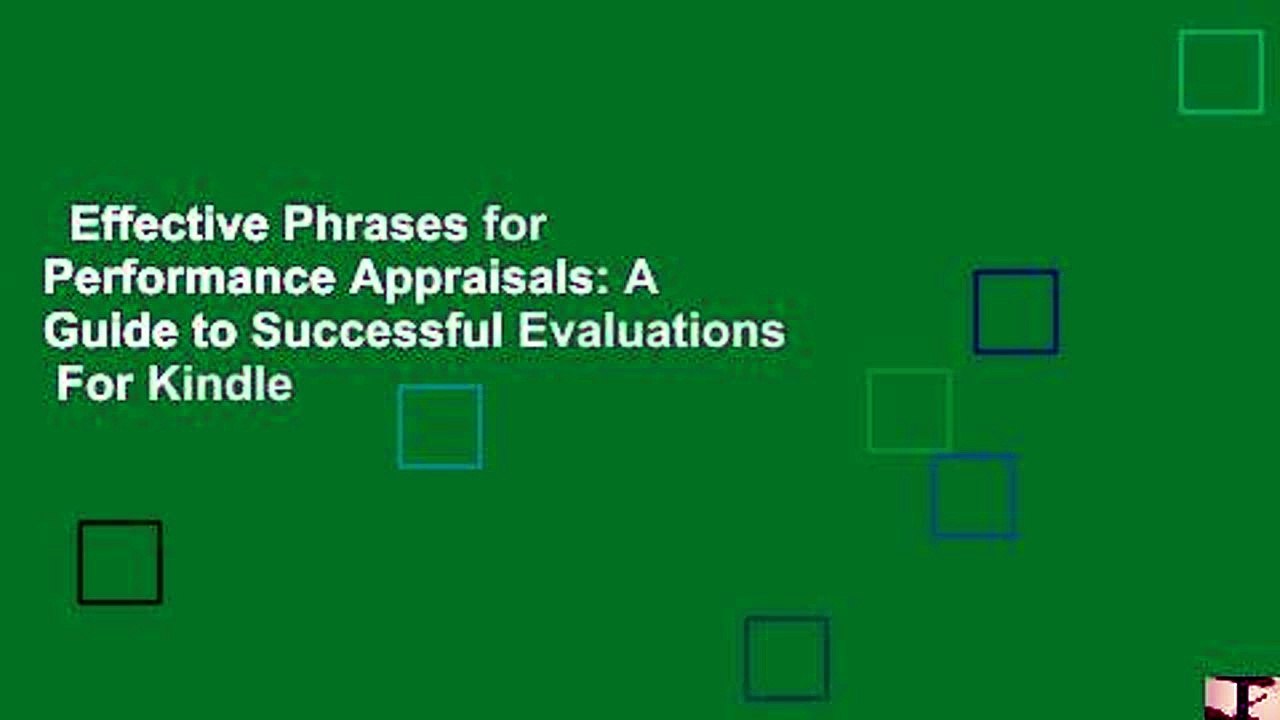 Effective Phrases for Performance Appraisals: A Guide to Successful Evaluations For Kindle